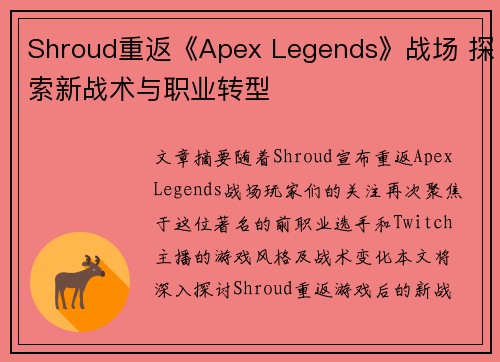 Shroud重返《Apex Legends》战场 探索新战术与职业转型

文章摘要随着Shroud宣布重返Apex Legends战场玩家们的关注再次聚焦于这位著名的前职业选手和Twitch主播的游戏风格及战术变化本文将深入探讨Shroud重返游戏后的新战